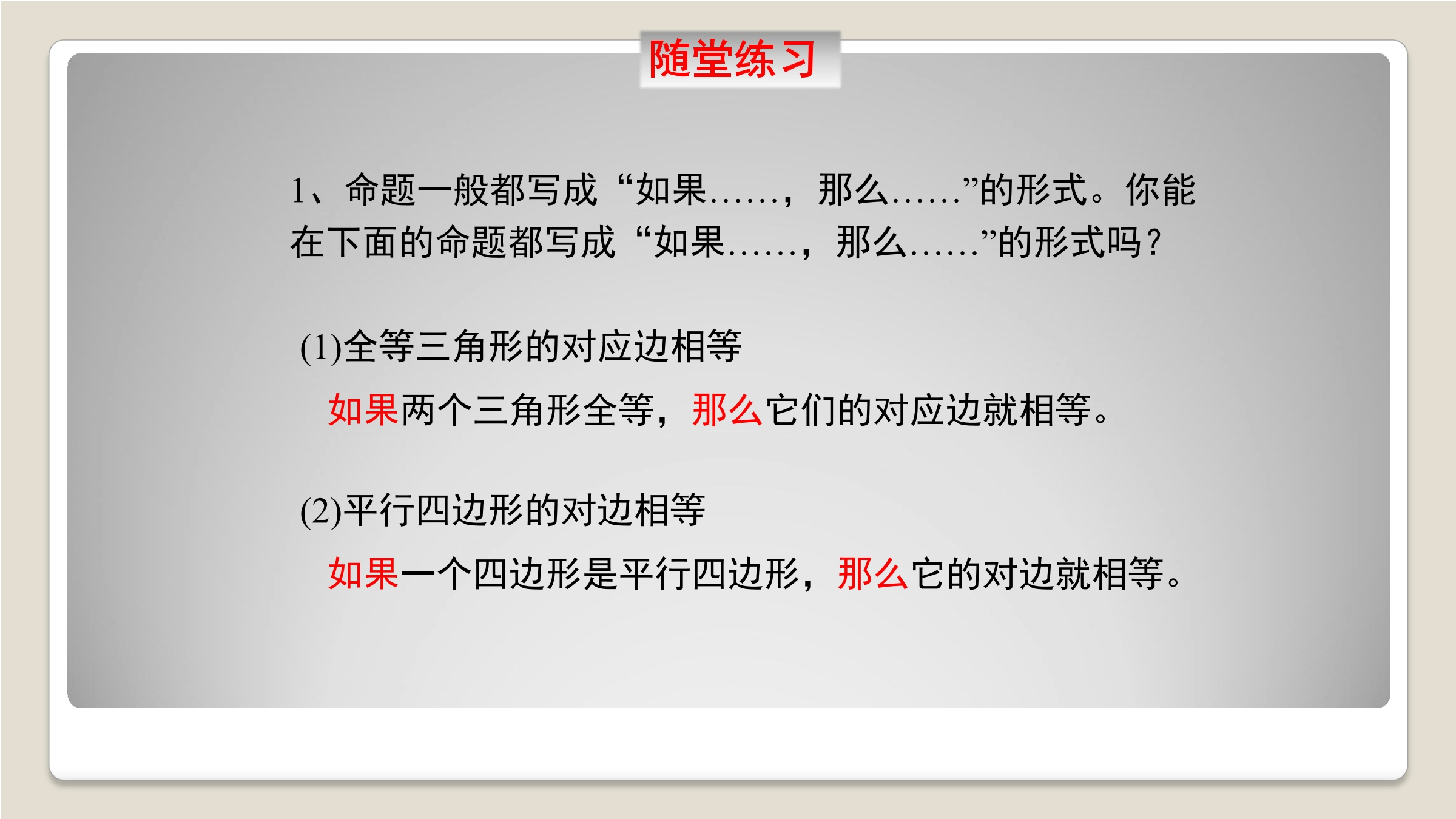 随堂练习

1、命题一般都写成“如果……，那么……”的形式。你能在下面的命题都写成“如果……，那么……”的形式吗？

(1)全等三角形的对应边相等

如果两个三角形全等，那么它们的对应边就相等。

(2)平行四边形的对边相等

如果一个四边形是平行四边形，那么它的对边就相等。